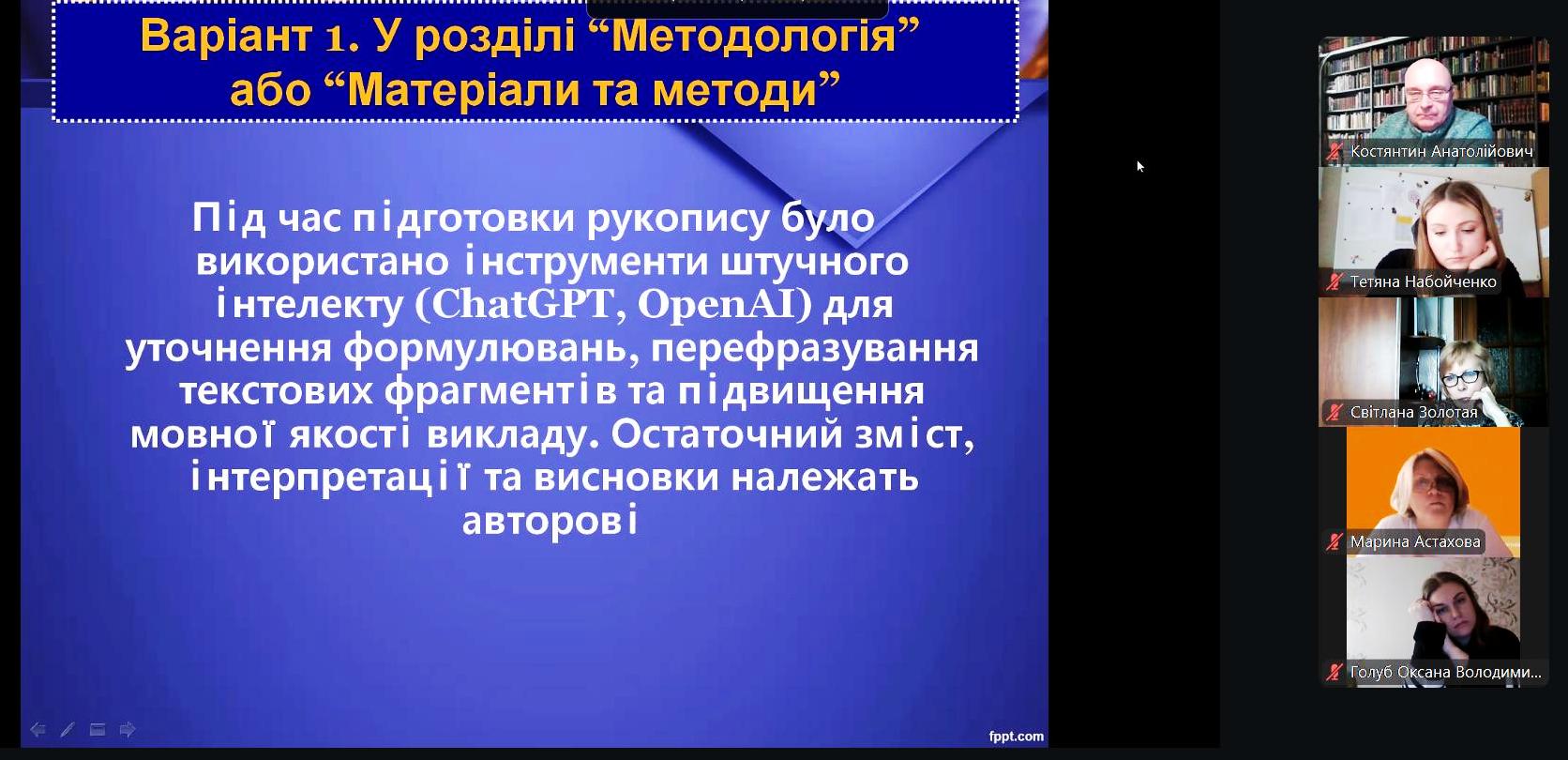 Варіант 1. У розділі “Методологія” або “Матеріали та методи”

Під час підготовки рукопису було використано інструменти штучного інтелекту (ChatGPT, OpenAI) для уточнення формулювань, перефразування текстових фрагментів та підвищення мовної якості викладу. Остаточний зміст, інтерпретації та висновки належать авторові

fppt.com

Костянтин Анатолійович

Тетяна Набойченко

Світлана Золотая

Марина Астахова

Голуб Оксана Володими...